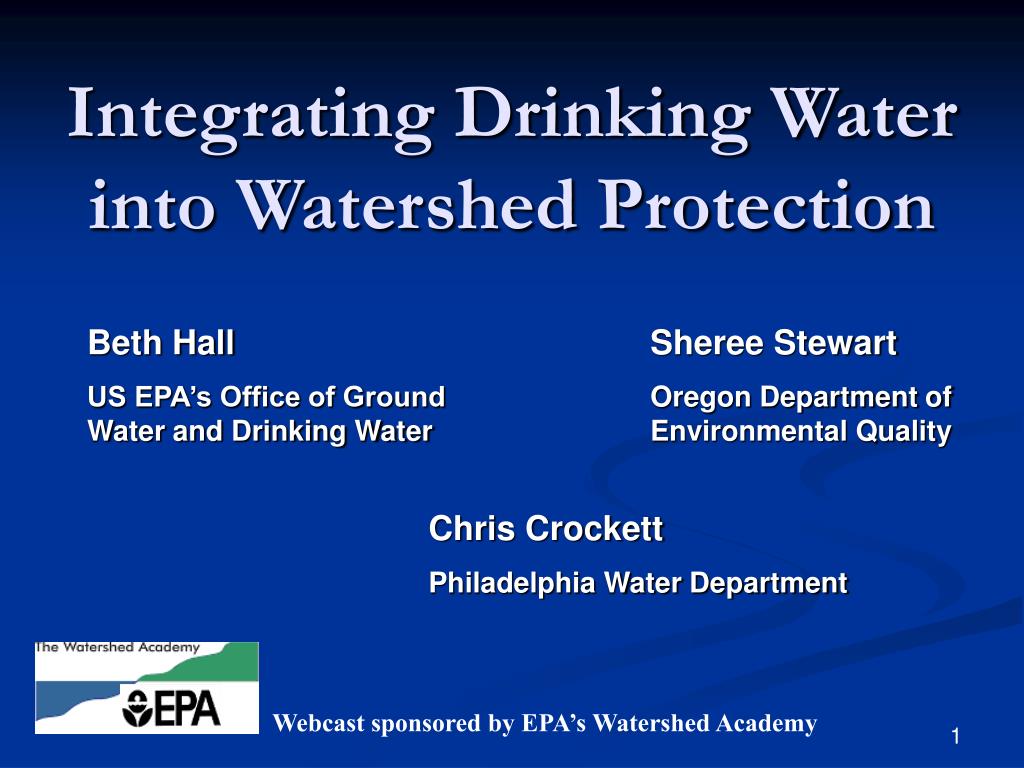 Integrating Drinking Water into Watershed Protection

Beth Hall

US EPA's Office of Ground Water and Drinking Water

Sheree Stewart

Oregon Department of Environmental Quality

Chris Crockett

Philadelphia Water Department

The Watershed Academy

EPA

Webcast sponsored by EPA's Watershed Academy

1